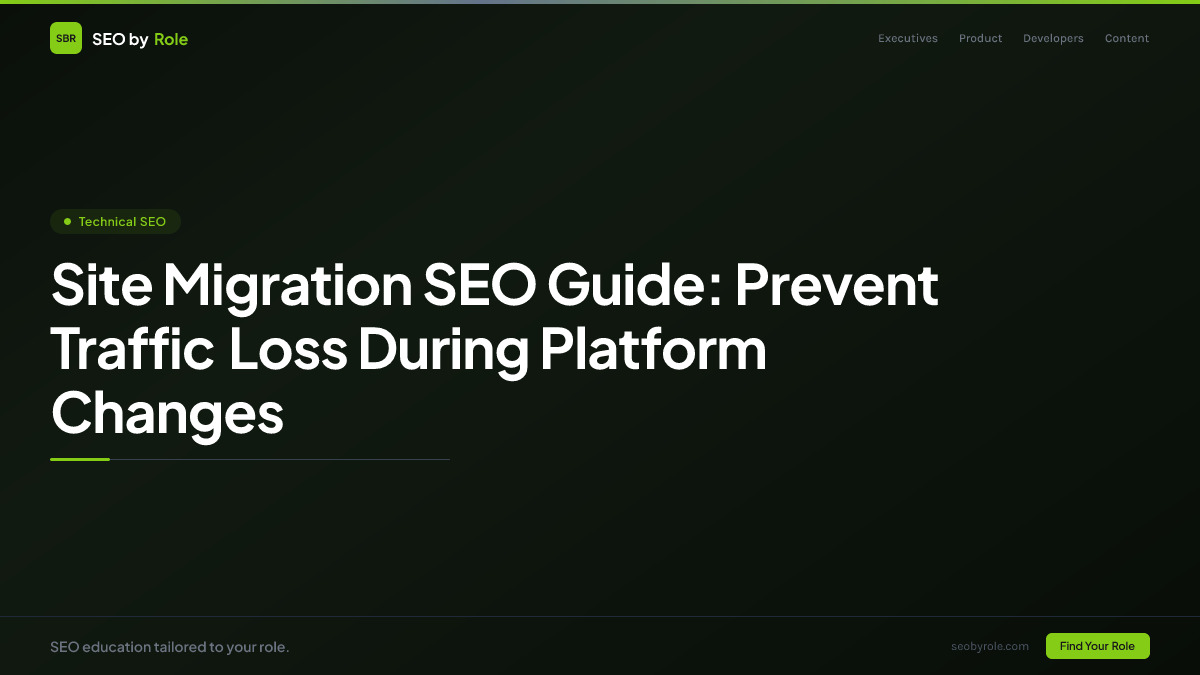 SBR SEO by Role

Executives Product Developers Content

Technical SEO

Site Migration SEO Guide: Prevent Traffic Loss During Platform Changes

SEO education tailored to your role.

seobyrole.com

Find Your Role